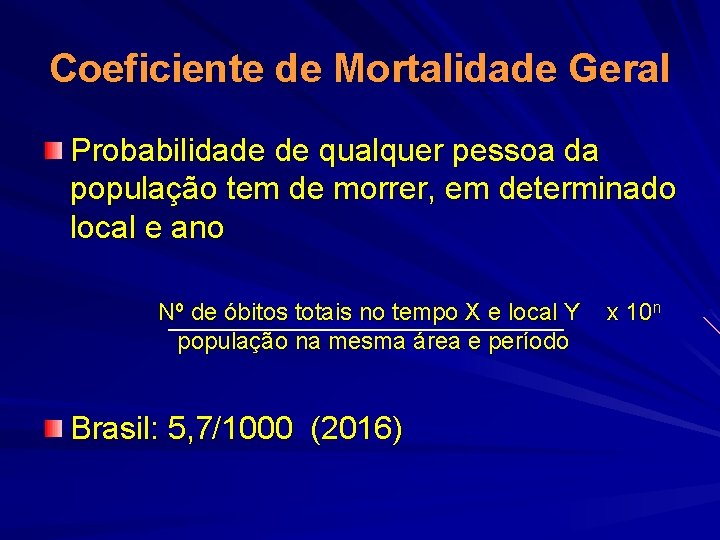 Coeficiente de Mortalidade Geral

Probabilidade de qualquer pessoa da população tem de morrer, em determinado local e ano

$\frac{\text{Nº de óbitos totais no tempo X e local Y}}{\text{população na mesma área e período}} \times 10^n$

Brasil: 5,7/1000 (2016)